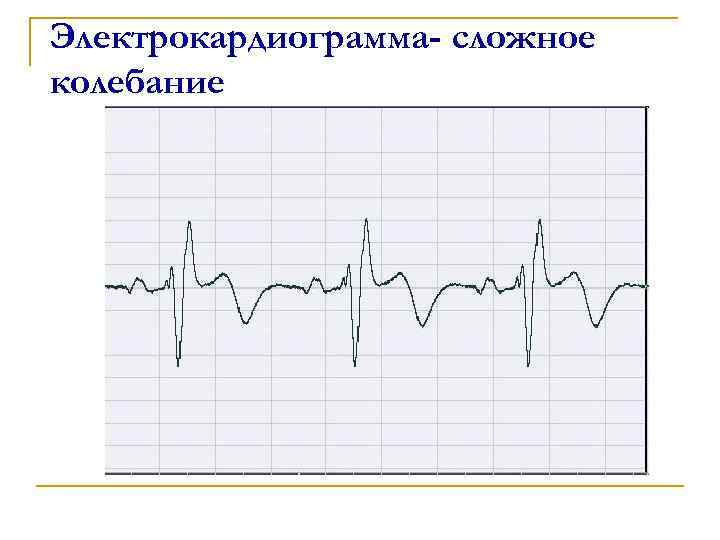 Электрокардиограмма- сложное колебание